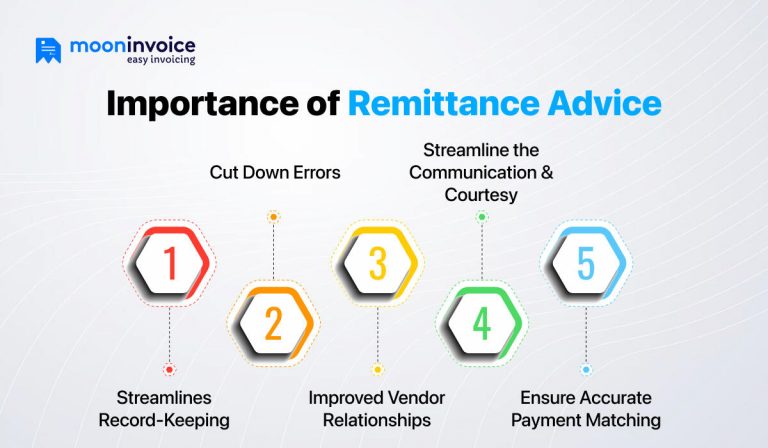 mooninvoice
easy invoicing

Importance of Remittance Advice

Cut Down Errors

Streamline the Communication & Courtesy

1

2

3

4

5

Streamlines Record-Keeping

Improved Vendor Relationships

Ensure Accurate Payment Matching